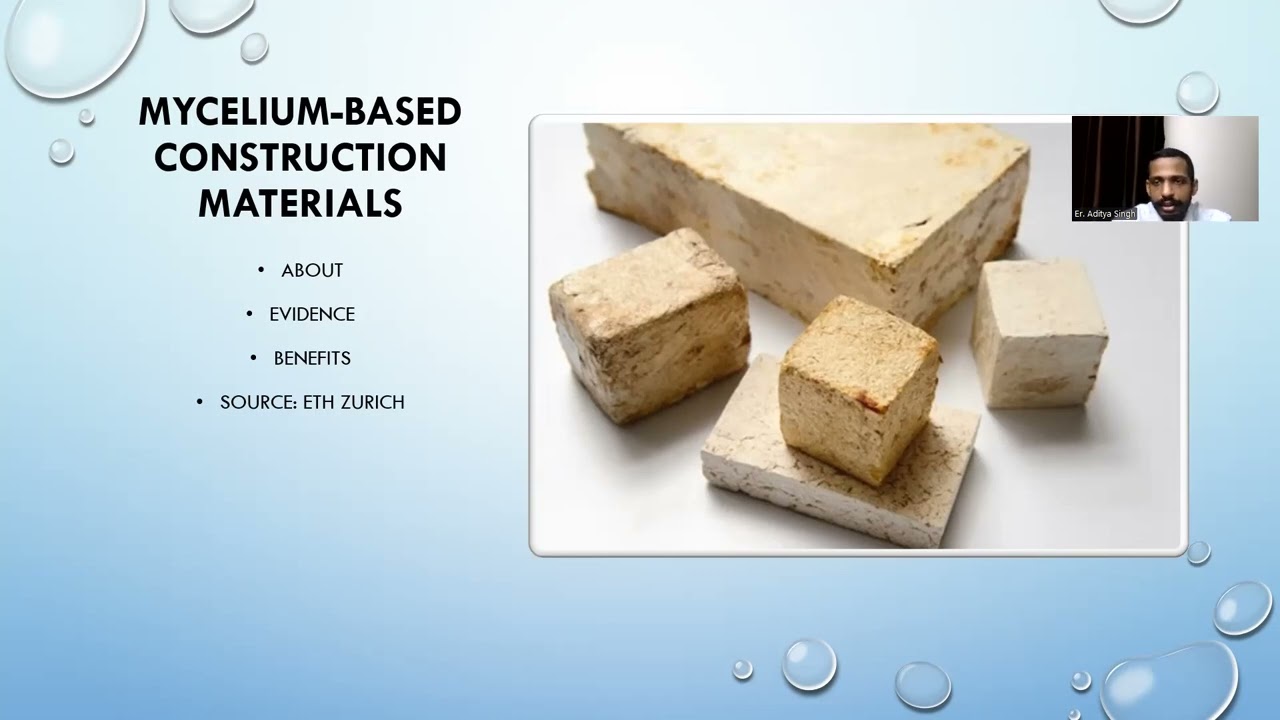 MYCELIUM-BASED CONSTRUCTION MATERIALS

• ABOUT
• EVIDENCE
• BENEFITS
• SOURCE: ETH ZURICH

Er. Aditya Singh